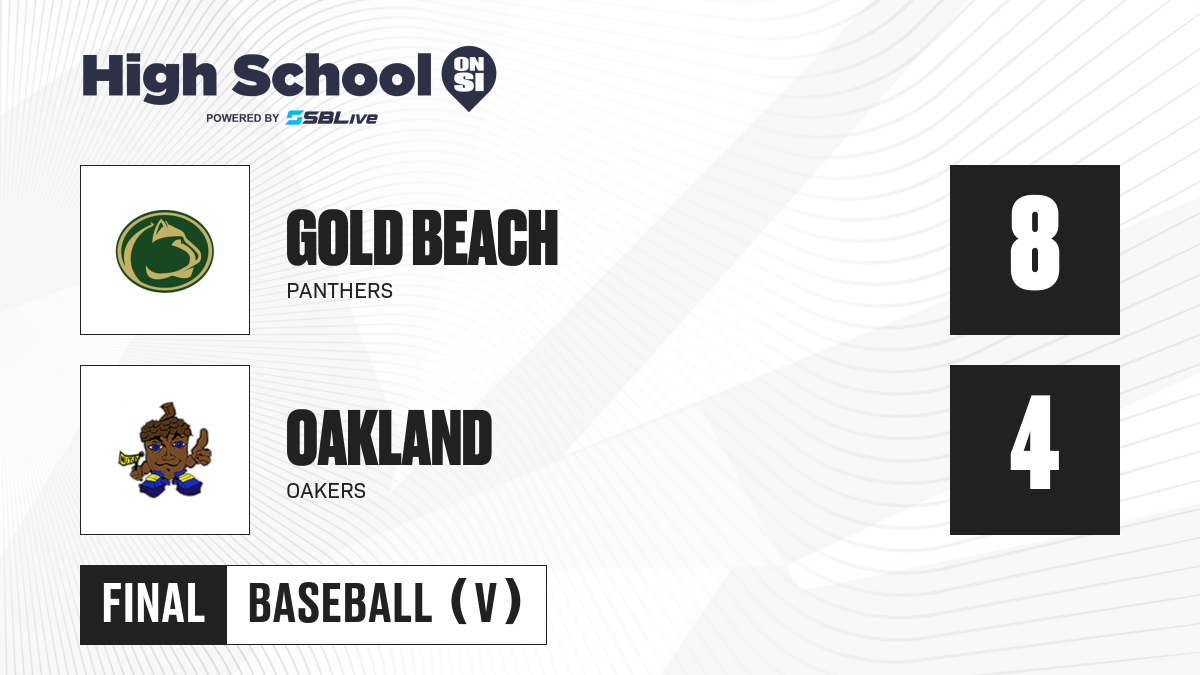 High School ON SI
POWERED BY SBLive

GOLD BEACH
PANTHERS
8

OAKLAND
OAKERS
4

FINAL BASEBALL (V)